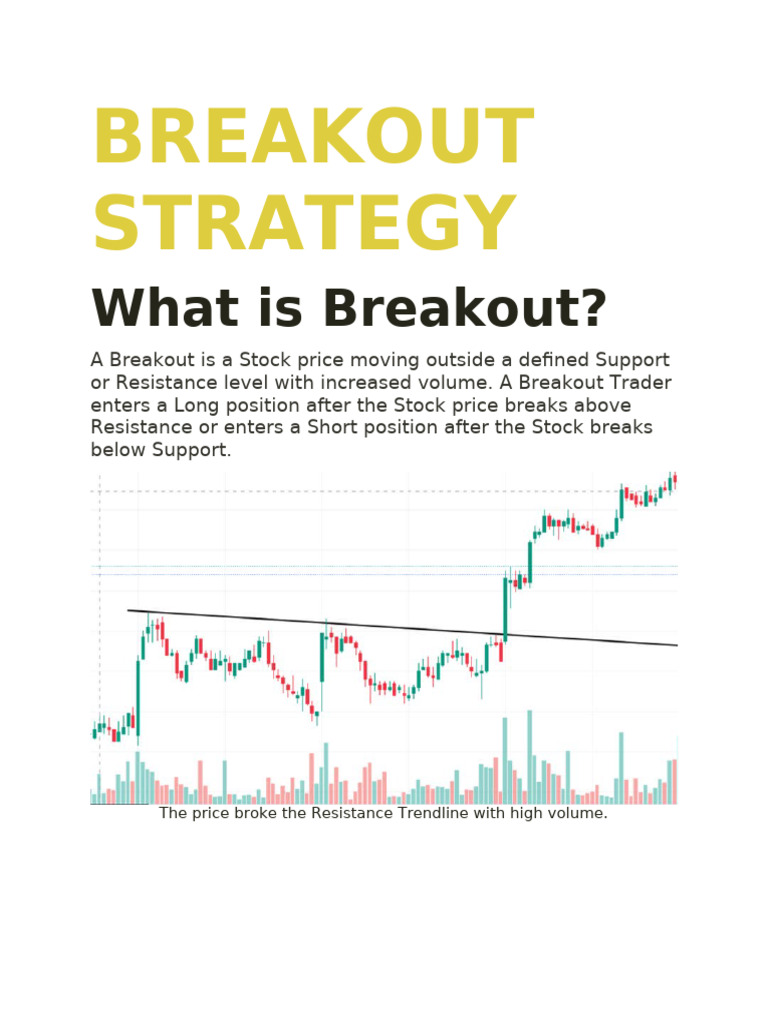 BREAKOUT STRATEGY

What is Breakout?

A Breakout is a Stock price moving outside a defined Support or Resistance level with increased volume. A Breakout Trader enters a Long position after the Stock price breaks above Resistance or enters a Short position after the Stock breaks below Support.

The price broke the Resistance Trendline with high volume.